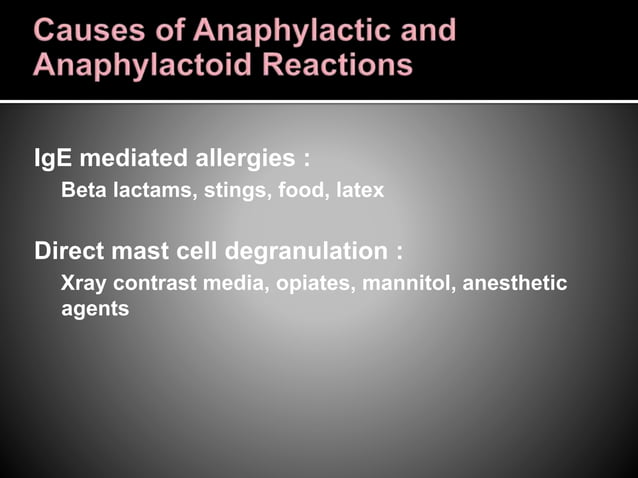 Causes of Anaphylactic and Anaphylactoid Reactions

IgE mediated allergies :

Beta lactams, stings, food, latex

Direct mast cell degranulation :

Xray contrast media, opiates, mannitol, anesthetic agents